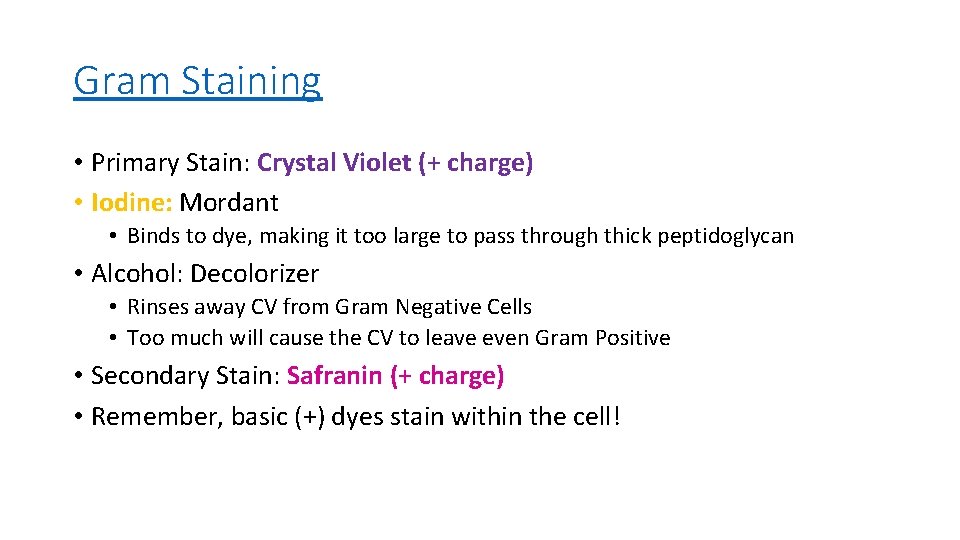 Gram Staining

• Primary Stain: Crystal Violet (+ charge)
• Iodine: Mordant
• Binds to dye, making it too large to pass through thick peptidoglycan
• Alcohol: Decolorizer
• Rinses away CV from Gram Negative Cells
• Too much will cause the CV to leave even Gram Positive
• Secondary Stain: Safranin (+ charge)
• Remember, basic (+) dyes stain within the cell!